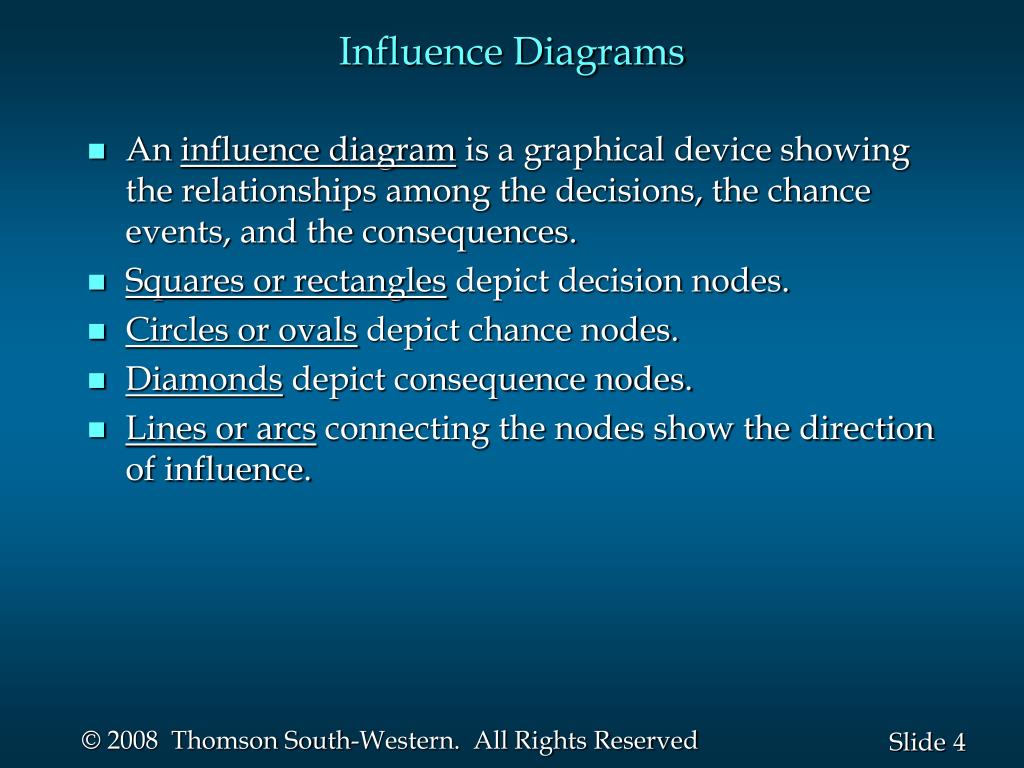 Influence Diagrams

- An influence diagram is a graphical device showing the relationships among the decisions, the chance events, and the consequences.
- Squares or rectangles depict decision nodes.
- Circles or ovals depict chance nodes.
- Diamonds depict consequence nodes.
- Lines or arcs connecting the nodes show the direction of influence.

© 2008 Thomson South-Western. All Rights Reserved

Slide 4